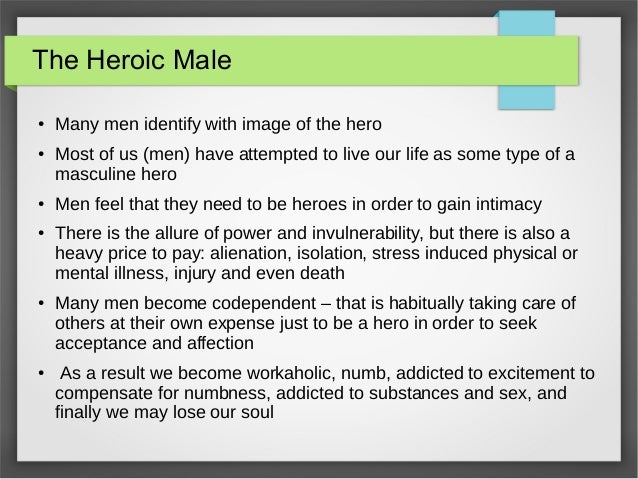 The Heroic Male

• Many men identify with image of the hero
• Most of us (men) have attempted to live our life as some type of a masculine hero
• Men feel that they need to be heroes in order to gain intimacy
• There is the allure of power and invulnerability, but there is also a heavy price to pay: alienation, isolation, stress induced physical or mental illness, injury and even death
• Many men become codependent – that is habitually taking care of others at their own expense just to be a hero in order to seek acceptance and affection
• As a result we become workaholic, numb, addicted to excitement to compensate for numbness, addicted to substances and sex, and finally we may lose our soul